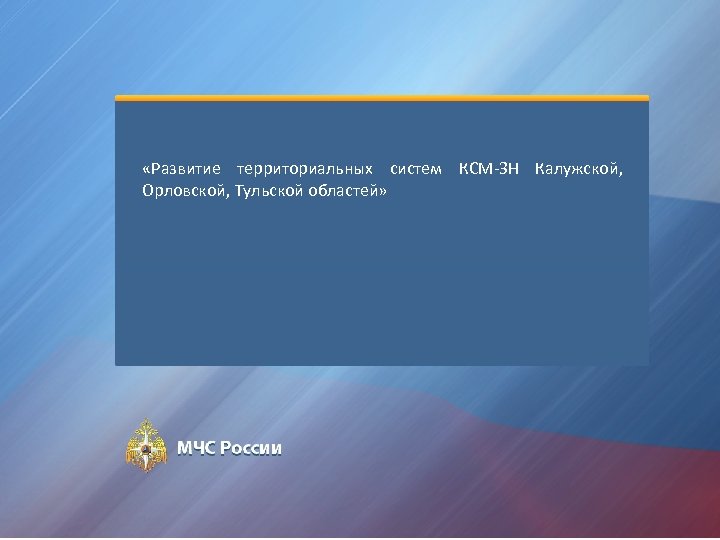 «Развитие территориальных систем КСМ-ЗН Калужской, Орловской, Тульской областей»

МЧС России